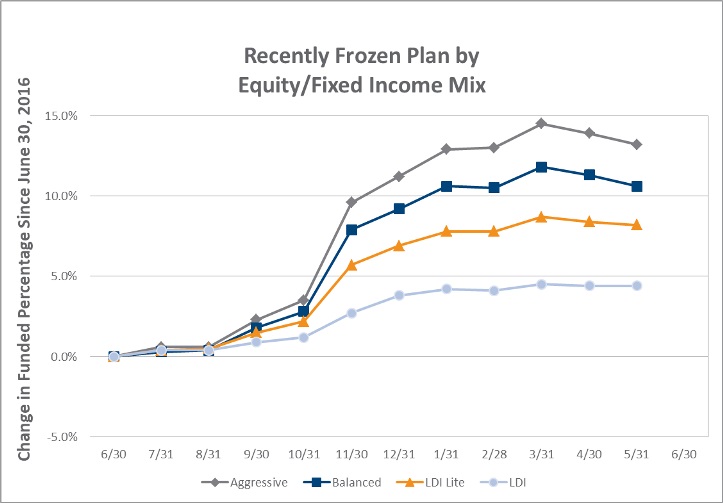 Recently Frozen Plan by Equity/Fixed Income Mix

Change in Funded Percentage Since June 30, 2016

15.0%
10.0%
5.0%
0.0%
-5.0%

6/30 7/31 8/31 9/30 10/31 11/30 12/31 1/31 2/28 3/31 4/30 5/31 6/30

Aggressive Balanced LDI Lite LDI